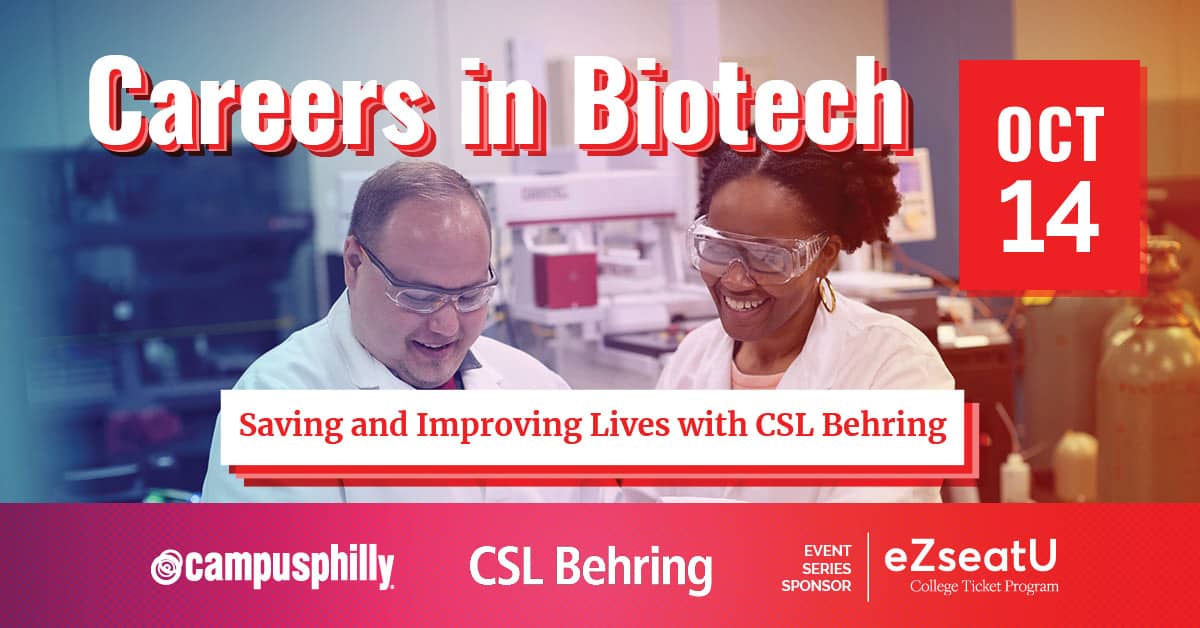 Careers in Biotech

OCT 14

Saving and Improving Lives with CSL Behring

campusphilly

CSL Behring

EVENT SERIES SPONSOR

eZseatU
College Ticket Program